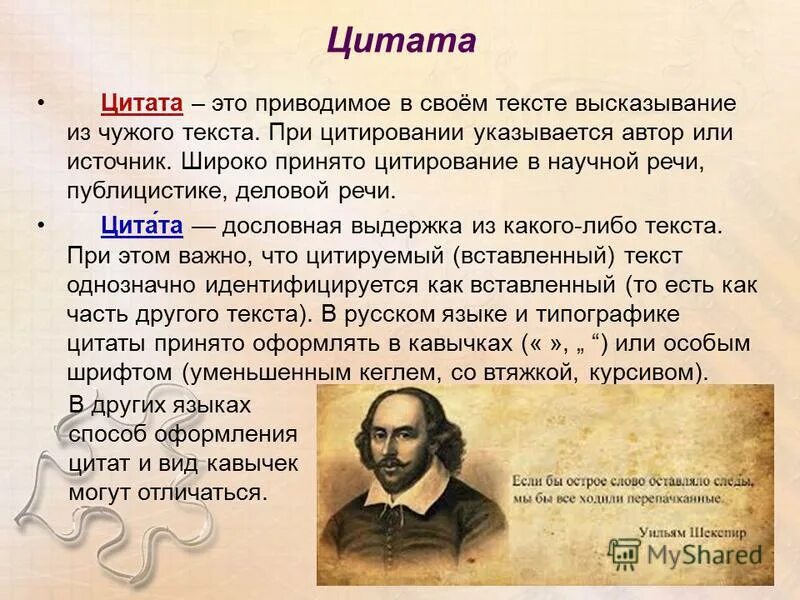 Цитата

• Цитата – это приводимое в своём тексте высказывание из чужого текста. При цитировании указывается автор или источник. Широко принято цитирование в научной речи, публицистике, деловой речи.

• Цита́та — дословная выдержка из какого-либо текста. При этом важно, что цитируемый (вставленный) текст однозначно идентифицируется как вставленный (то есть как часть другого текста). В русском языке и типографике цитаты принято оформлять в кавычках (« », „ “) или особым шрифтом (уменьшенным кеглем, со втяжкой, курсивом).

В других языках способ оформления цитат и вид кавычек могут отличаться.

Если бы острое слово оставляло следы, мы бы все ходили перепачканные.

Уильям Шекспир

MyShared